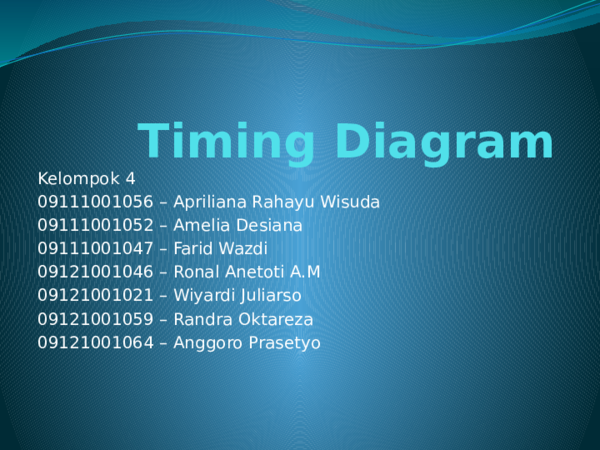 Timing Diagram

Kelompok 4
09111001056 – Apriliana Rahayu Wisuda
09111001052 – Amelia Desiana
09111001047 – Farid Wazdi
09121001046 – Ronal Anetoti A.M
09121001021 – Wiyardi Juliarso
09121001059 – Randra Oktareza
09121001064 – Anggoro Prasetyo